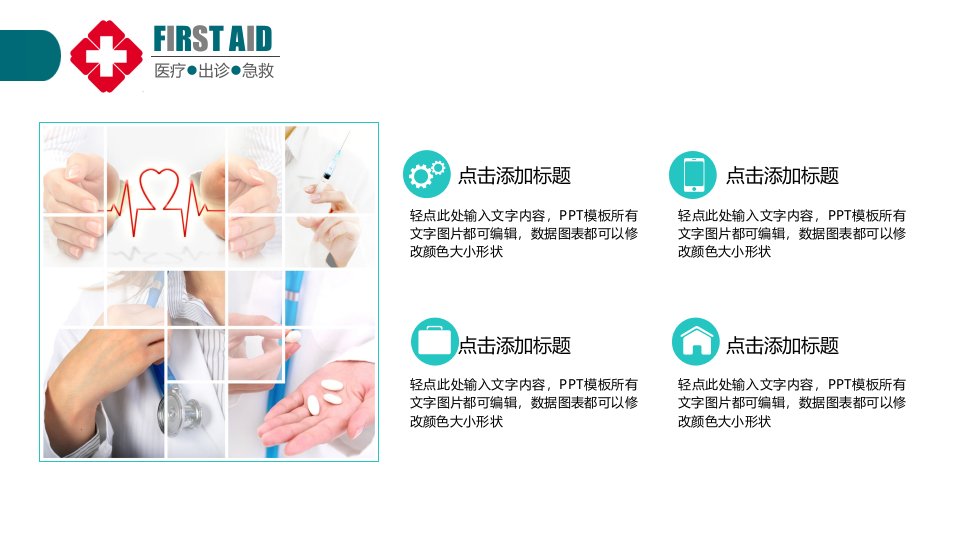 FIRST AID
医疗●出诊●急救

点击添加标题
轻点此处输入文字内容，PPT模板所有文字图片都可编辑，数据图表都可以修改颜色大小形状

点击添加标题
轻点此处输入文字内容，PPT模板所有文字图片都可编辑，数据图表都可以修改颜色大小形状

点击添加标题
轻点此处输入文字内容，PPT模板所有文字图片都可编辑，数据图表都可以修改颜色大小形状

点击添加标题
轻点此处输入文字内容，PPT模板所有文字图片都可编辑，数据图表都可以修改颜色大小形状